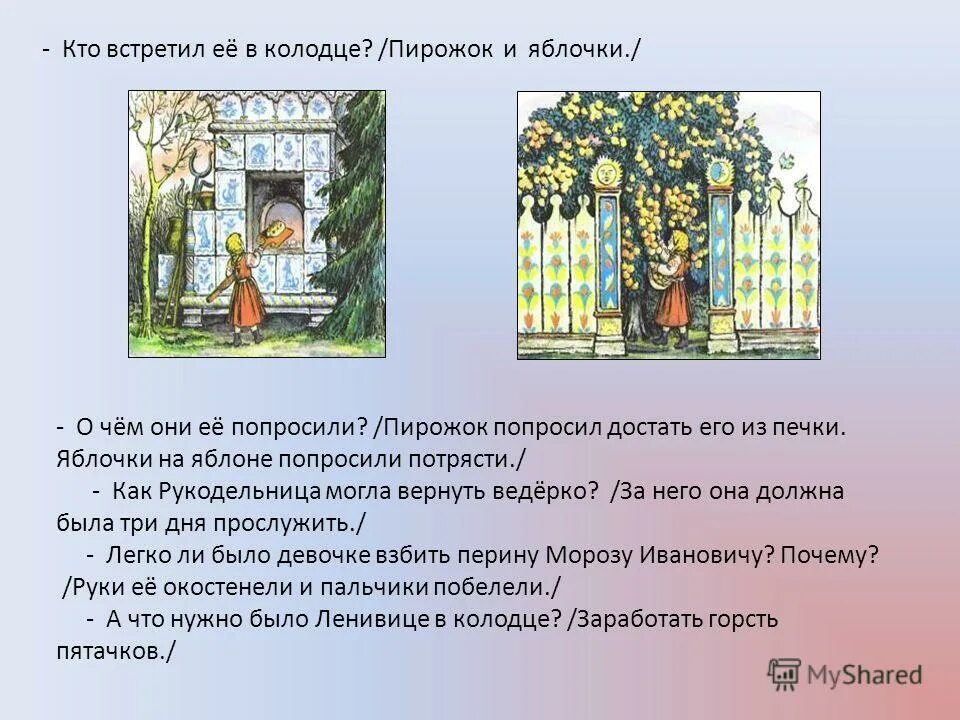 - Кто встретил её в колодце? /Пирожок и яблочки./

- О чём они её попросили? /Пирожок попросил достать его из печки. Яблочки на яблоне попросили потрясти./

- Как Рукодельница могла вернуть ведёрко? /За него она должна была три дня прослужить./

- Легко ли было девочке взбить перину Морозу Ивановичу? Почему? /Руки её окостенели и пальчики побелели./

- А что нужно было Ленивице в колодце? /Заработать горсть пятачков./

MyShared